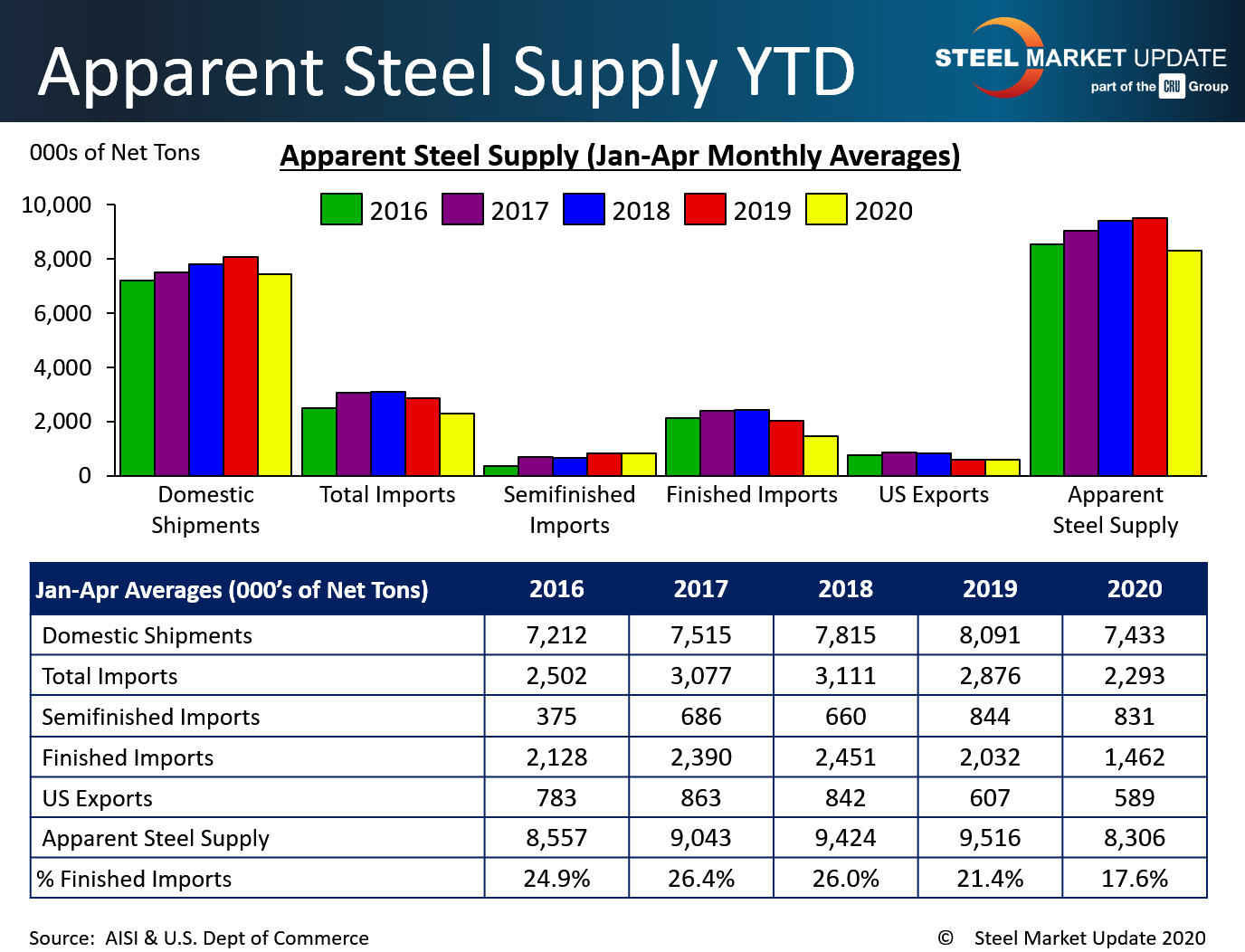 Apparent Steel Supply YTD

STEEL MARKET UPDATE
part of the CRU Group

000s of Net Tons

Apparent Steel Supply (Jan-Apr Monthly Averages)

2016 2017 2018 2019 2020

10,000
8,000
6,000
4,000
2,000
0

Domestic Shipments
Total Imports
Semifinished Imports
Finished Imports
US Exports
Apparent Steel Supply

| Jan-Apr Averages (000's of Net Tons) | 2016 | 2017 | 2018 | 2019 | 2020 |
|---|---|---|---|---|---|
| Domestic Shipments | 7,212 | 7,515 | 7,815 | 8,091 | 7,433 |
| Total Imports | 2,502 | 3,077 | 3,111 | 2,876 | 2,293 |
| Semifinished Imports | 375 | 686 | 660 | 844 | 831 |
| Finished Imports | 2,128 | 2,390 | 2,451 | 2,032 | 1,462 |
| US Exports | 783 | 863 | 842 | 607 | 589 |
| Apparent Steel Supply | 8,557 | 9,043 | 9,424 | 9,516 | 8,306 |
| % Finished Imports | 24.9% | 26.4% | 26.0% | 21.4% | 17.6% |

Source: AISI & U.S. Dept of Commerce

© Steel Market Update 2020